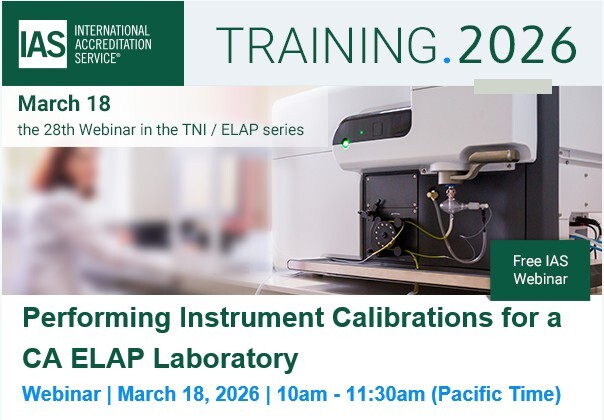 IAS INTERNATIONAL ACCREDITATION SERVICE®

TRAINING.2026

March 18
the 28th Webinar in the TNI / ELAP series

Free IAS Webinar

Performing Instrument Calibrations for a CA ELAP Laboratory

Webinar | March 18, 2026 | 10am - 11:30am (Pacific Time)